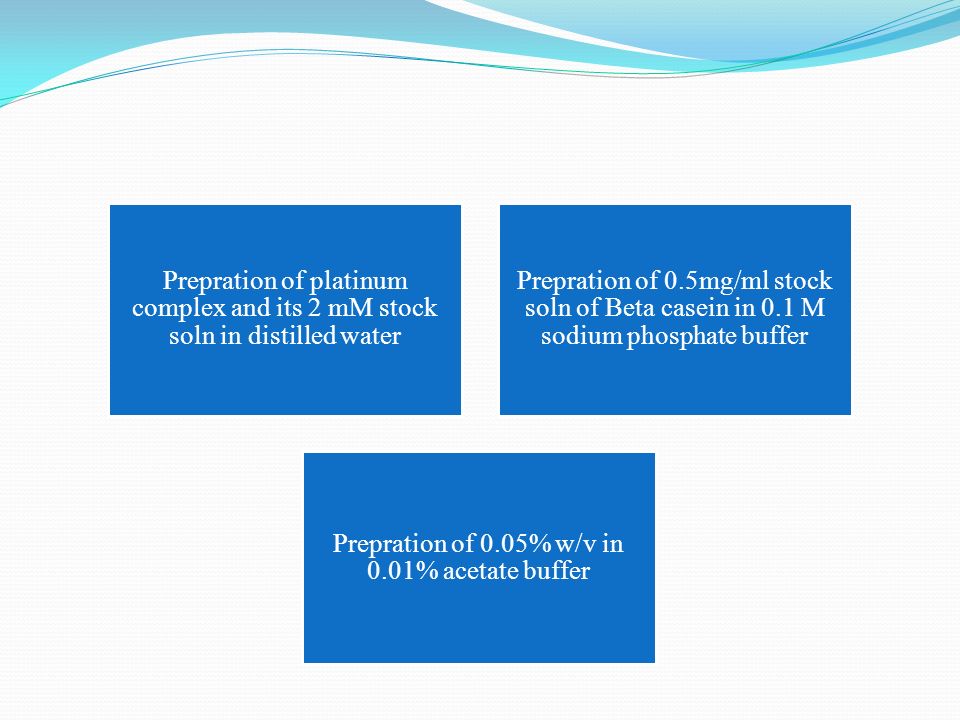 Prepration of platinum complex and its 2 mM stock soln in distilled water

Prepration of 0.5mg/ml stock soln of Beta casein in 0.1 M sodium phosphate buffer

Prepration of 0.05% w/v in 0.01% acetate buffer